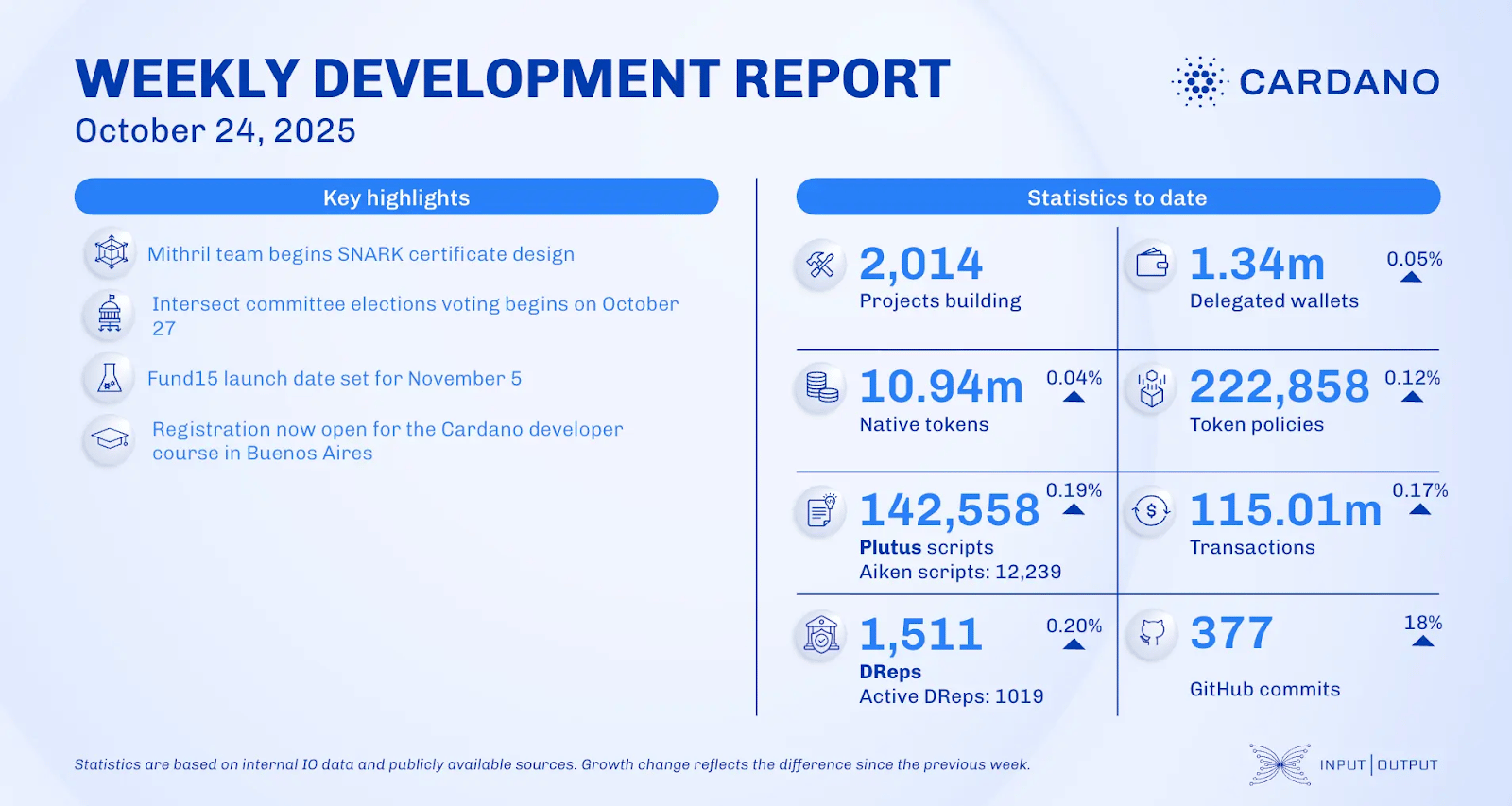 WEEKLY DEVELOPMENT REPORT
October 24, 2025

CARDANO

Key highlights

Mithril team begins SNARK certificate design

Intersect committee elections voting begins on October 27

Fund15 launch date set for November 5

Registration now open for the Cardano developer course in Buenos Aires

Statistics to date

2,014
Projects building

1.34m 0.05%
Delegated wallets

10.94m 0.04%
Native tokens

222,858 0.12%
Token policies

142,558 0.19%
Plutus scripts
Aiken scripts: 12,239

115.01m 0.17%
Transactions

1,511 0.20%
DReps
Active DReps: 1019

377 18%
GitHub commits

Statistics are based on internal IO data and publicly available sources. Growth change reflects the difference since the previous week.

INPUT | OUTPUT